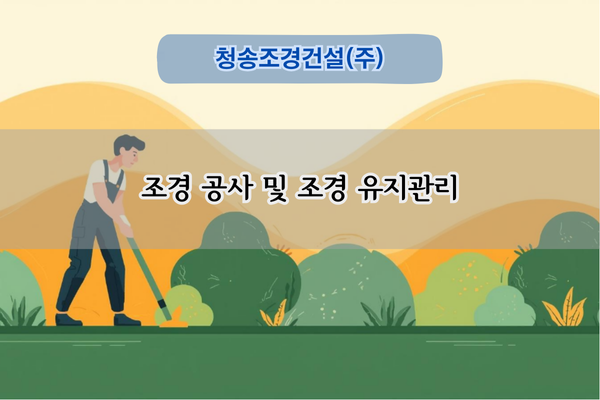 청송조경건설(주)

조경 공사 및 조경 유지관리